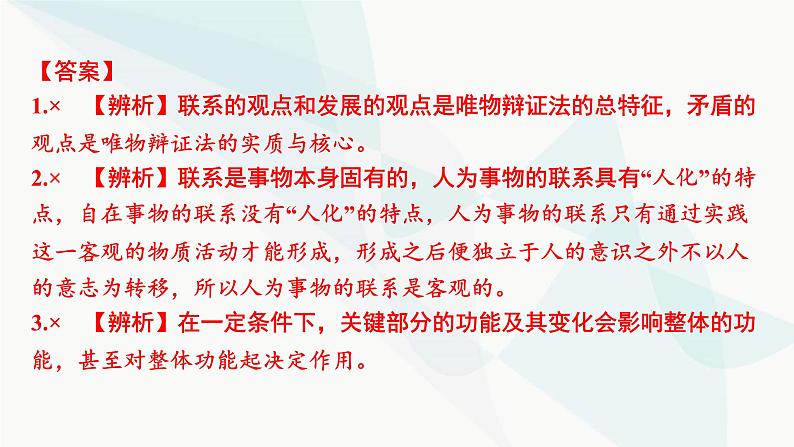 【答案】

1.× 【辨析】联系的观点和发展的观点是唯物辩证法的总特征，矛盾的观点是唯物辩证法的实质与核心。

2.× 【辨析】联系是事物本身固有的，人为事物的联系具有“人化”的特点，自在事物的联系没有“人化”的特点，人为事物的联系只有通过实践这一客观的物质活动才能形成，形成之后便独立于人的意识之外不以人的意志为转移，所以人为事物的联系是客观的。

3.× 【辨析】在一定条件下，关键部分的功能及其变化会影响整体的功能，甚至对整体功能起决定作用。